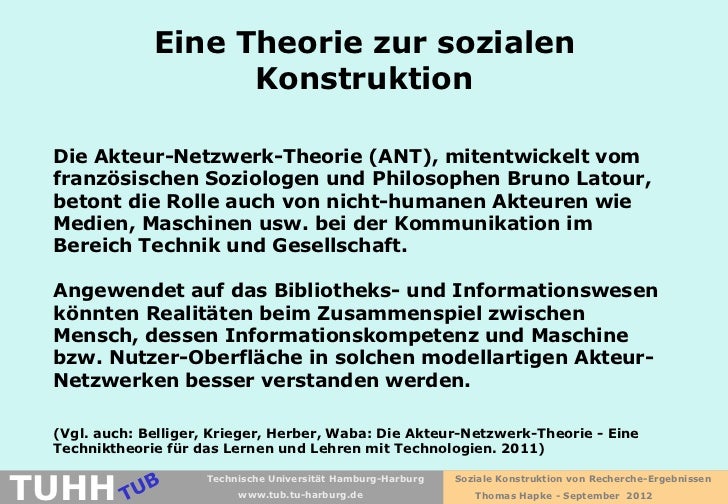 Eine Theorie zur sozialen Konstruktion

Die Akteur-Netzwerk-Theorie (ANT), mitentwickelt vom französischen Soziologen und Philosophen Bruno Latour, betont die Rolle auch von nicht-humanen Akteuren wie Medien, Maschinen usw. bei der Kommunikation im Bereich Technik und Gesellschaft.

Angewendet auf das Bibliotheks- und Informationswesen könnten Realitäten beim Zusammenspiel zwischen Mensch, dessen Informationskompetenz und Maschine bzw. Nutzer-Oberfläche in solchen modellartigen Akteur-Netzwerken besser verstanden werden.

(Vgl. auch: Belliger, Krieger, Herber, Waba: Die Akteur-Netzwerk-Theorie - Eine Techniktheorie für das Lernen und Lehren mit Technologien. 2011)

TUHH TUB

Technische Universität Hamburg-Harburg
www.tub.tu-harburg.de

Soziale Konstruktion von Recherche-Ergebnissen
Thomas Hapke - September 2012